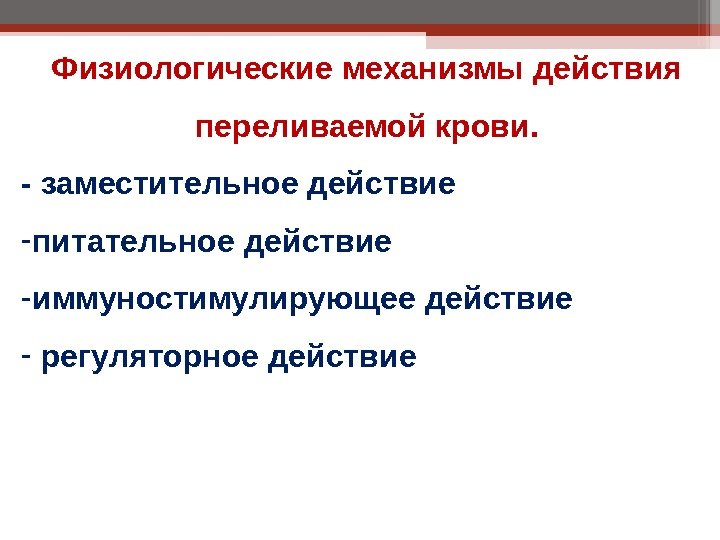 Физиологические механизмы действия переливаемой крови.

- заместительное действие

-питательное действие

-иммуностимулирующее действие

- регуляторное действие